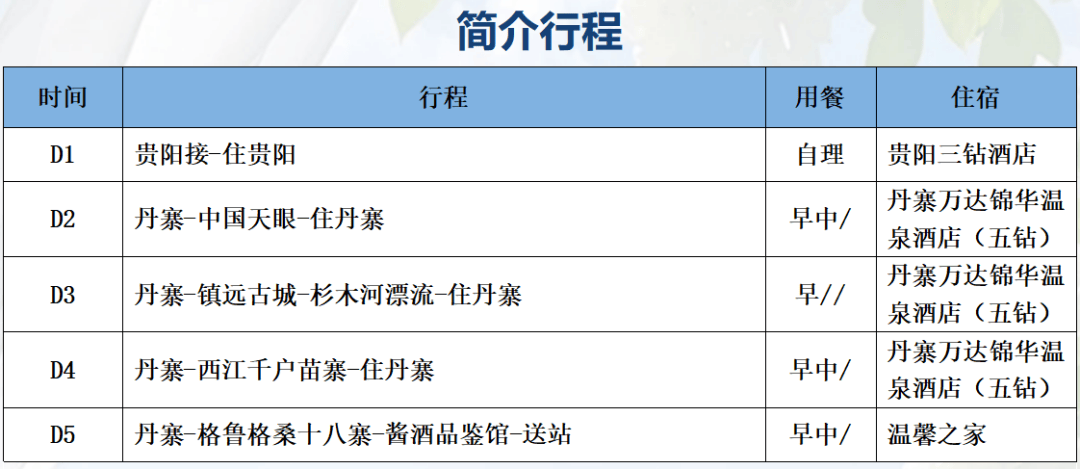 简介行程

| 时间 | 行程 | 用餐 | 住宿 |
|---|---|---|---|
| D1 | 贵阳接-住贵阳 | 自理 | 贵阳三钻酒店 |
| D2 | 丹寨-中国天眼-住丹寨 | 早中/ | 丹寨万达锦华温泉酒店（五钻） |
| D3 | 丹寨-镇远古城-杉木河漂流-住丹寨 | 早// | 丹寨万达锦华温泉酒店（五钻） |
| D4 | 丹寨-西江千户苗寨-住丹寨 | 早中/ | 丹寨万达锦华温泉酒店（五钻） |
| D5 | 丹寨-格鲁格桑十八寨-酱酒品鉴馆-送站 | 早中/ | 温馨之家 |